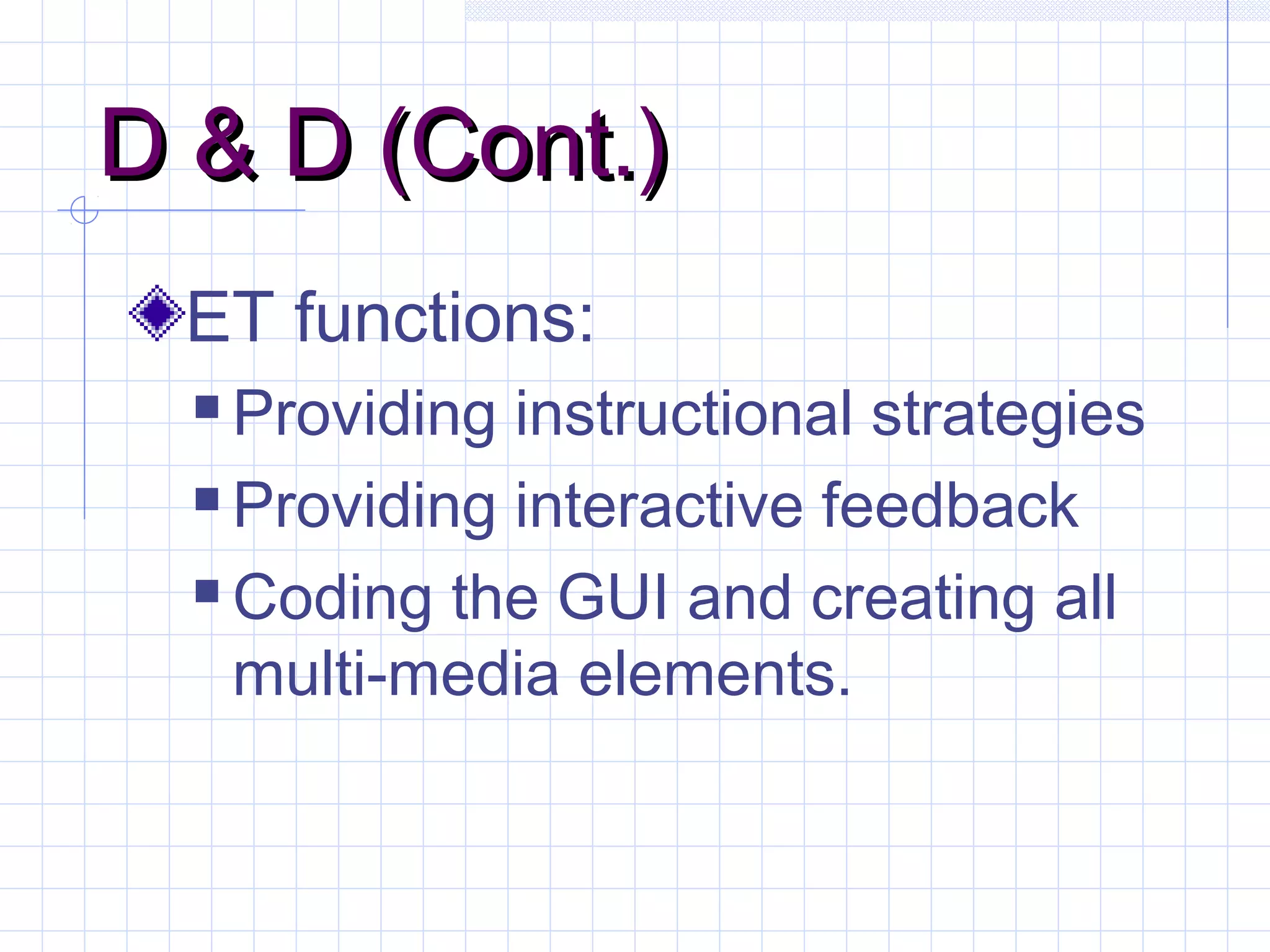 D & D (Cont.)

ET functions:

Providing instructional strategies

Providing interactive feedback

Coding the GUI and creating all multi-media elements.